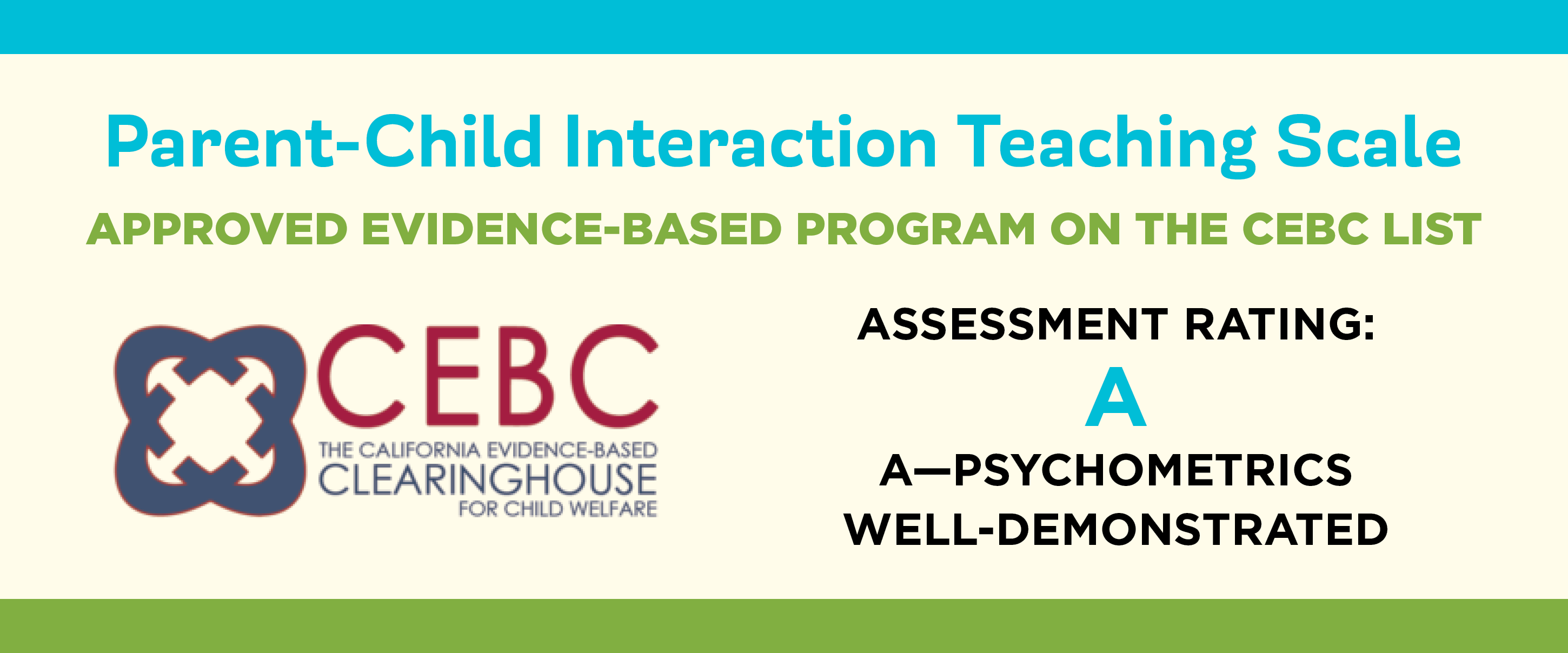 Parent-Child Interaction Teaching Scale

APPROVED EVIDENCE-BASED PROGRAM ON THE CEBC LIST

CEBC
THE CALIFORNIA EVIDENCE-BASED
CLEARINGHOUSE
FOR CHILD WELFARE

ASSESSMENT RATING:
A
A—PSYCHOMETRICS
WELL-DEMONSTRATED